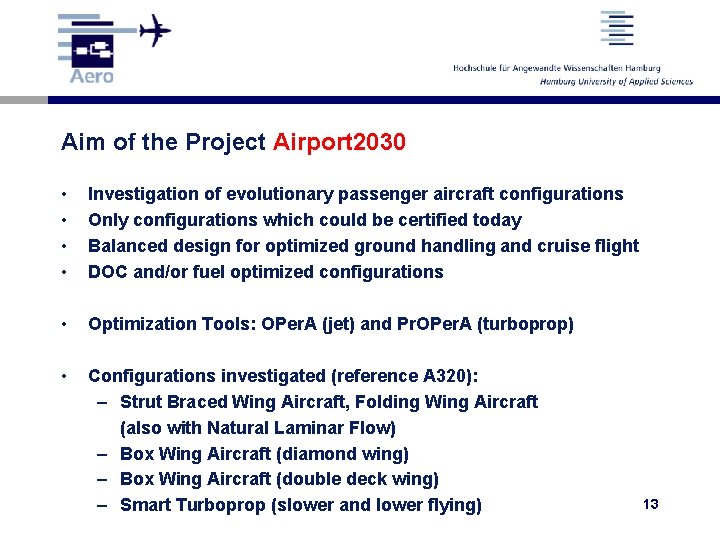 Aero

Hochschule für Angewandte Wissenschaften Hamburg
Hamburg University of Applied Sciences

Aim of the Project Airport2030

• Investigation of evolutionary passenger aircraft configurations
• Only configurations which could be certified today
• Balanced design for optimized ground handling and cruise flight
• DOC and/or fuel optimized configurations

• Optimization Tools: OPerA (jet) and PrOPerA (turboprop)

• Configurations investigated (reference A320):
– Strut Braced Wing Aircraft, Folding Wing Aircraft (also with Natural Laminar Flow)
– Box Wing Aircraft (diamond wing)
– Box Wing Aircraft (double deck wing)
– Smart Turboprop (slower and lower flying)

13